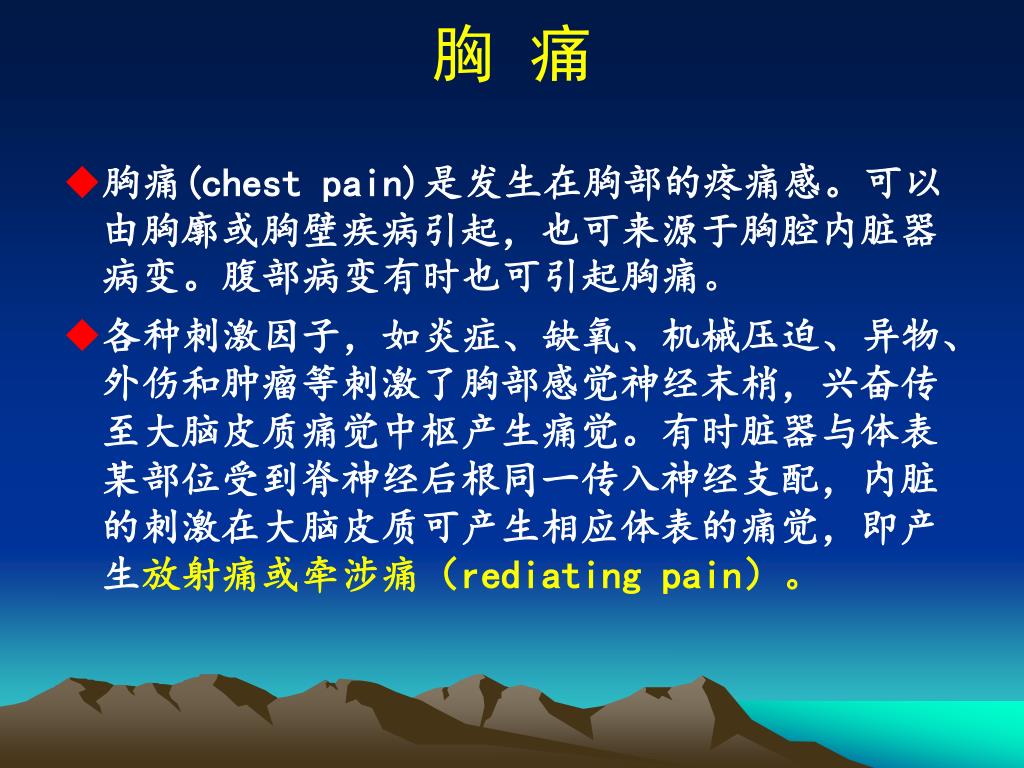 胸 痛

◆胸痛(chest pain)是发生在胸部的疼痛感。可以由胸廓或胸壁疾病引起，也可来源于胸腔内脏器病变。腹部病变有时也可引起胸痛。

◆各种刺激因子，如炎症、缺氧、机械压迫、异物、外伤和肿瘤等刺激了胸部感觉神经末梢，兴奋传至大脑皮质痛觉中枢产生痛觉。有时脏器与体表某部位受到脊神经后根同一传入神经支配，内脏的刺激在大脑皮质可产生相应体表的痛觉，即产生放射痛或牵涉痛（rediating pain）。